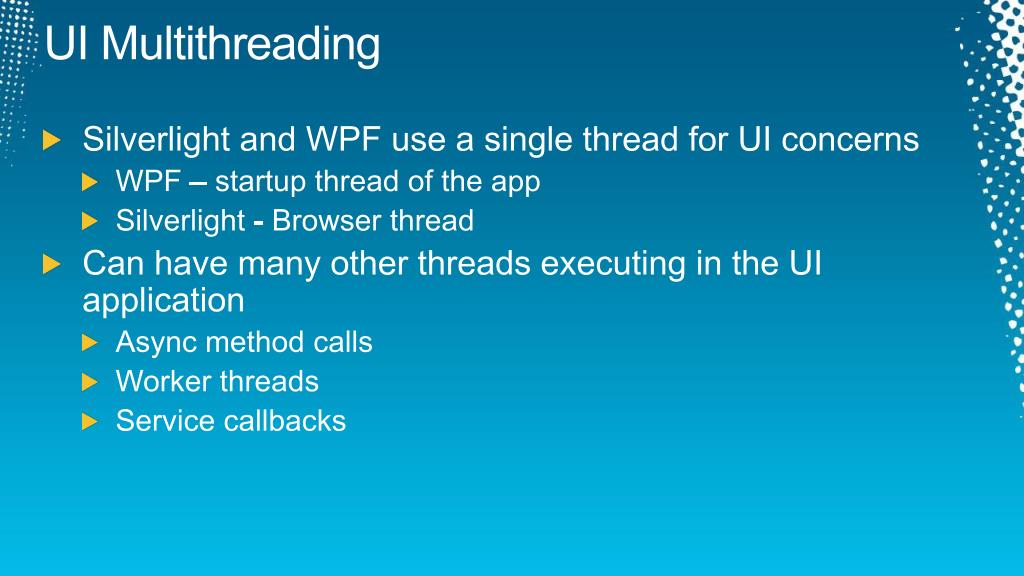 UI Multithreading

Silverlight and WPF use a single thread for UI concerns
WPF – startup thread of the app
Silverlight - Browser thread

Can have many other threads executing in the UI application
Async method calls
Worker threads
Service callbacks